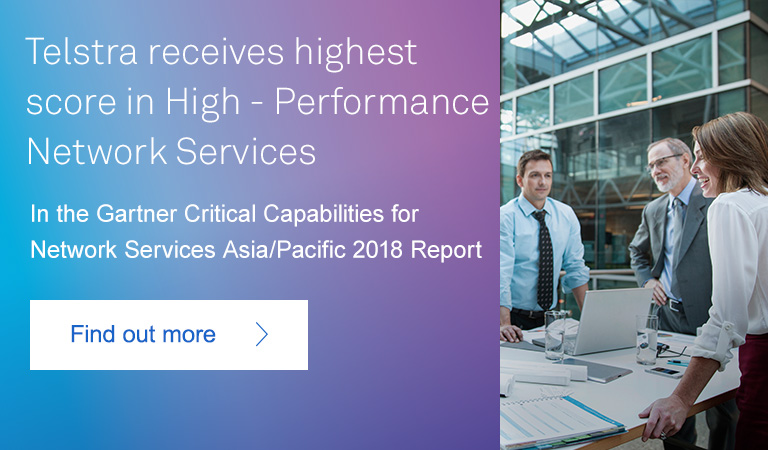 Telstra receives highest score in High - Performance Network Services

In the Gartner Critical Capabilities for Network Services Asia/Pacific 2018 Report

Find out more